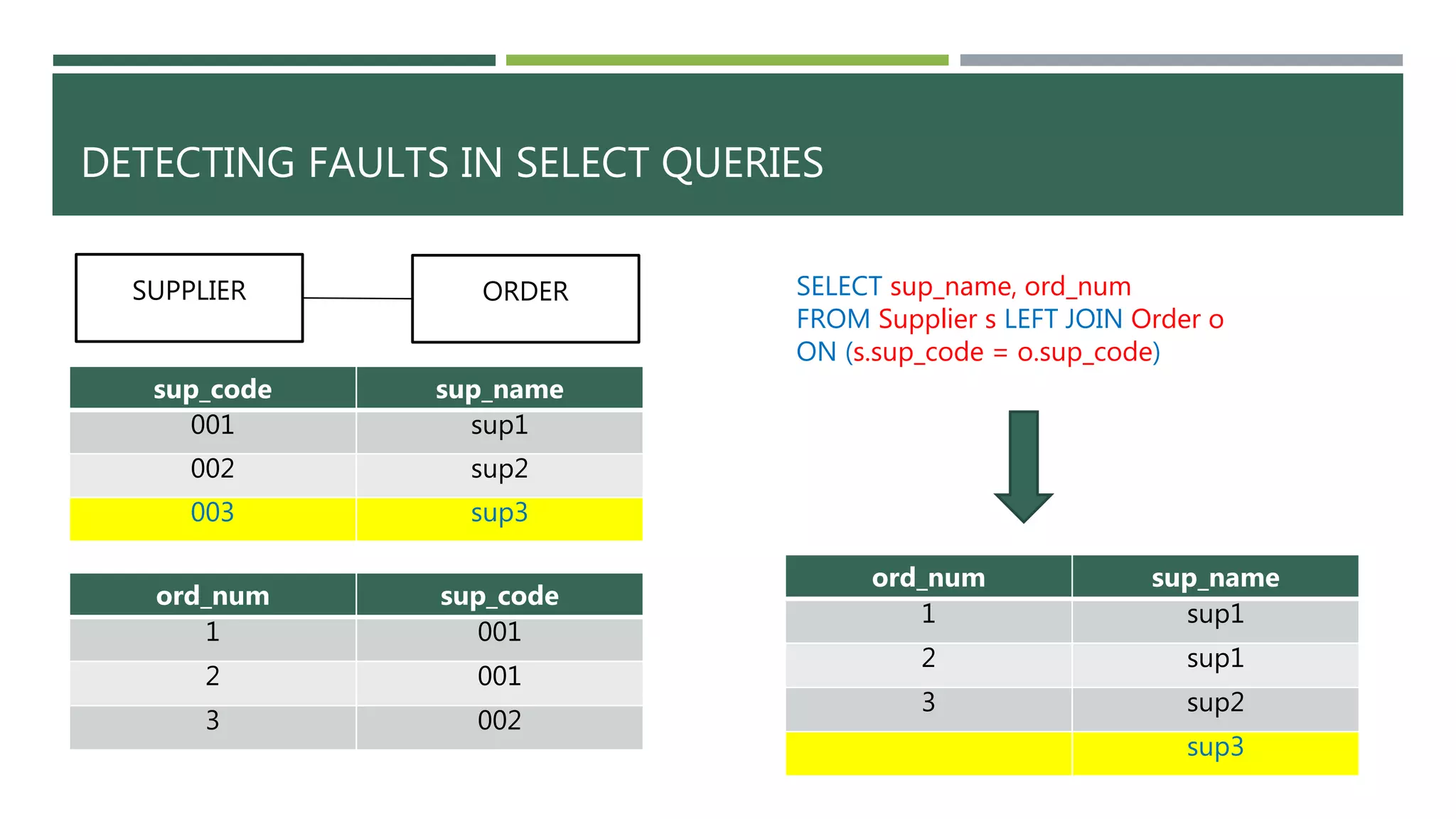 DETECTING FAULTS IN SELECT QUERIES

SUPPLIER

ORDER

| sup_code | sup_name |
|---|---|
| 001 | sup1 |
| 002 | sup2 |
| 003 | sup3 |

| ord_num | sup_code |
|---|---|
| 1 | 001 |
| 2 | 001 |
| 3 | 002 |

SELECT sup_name, ord_num
FROM Supplier s LEFT JOIN Order o
ON (s.sup_code = o.sup_code)

| ord_num | sup_name |
|---|---|
| 1 | sup1 |
| 2 | sup1 |
| 3 | sup2 |
|  | sup3 |